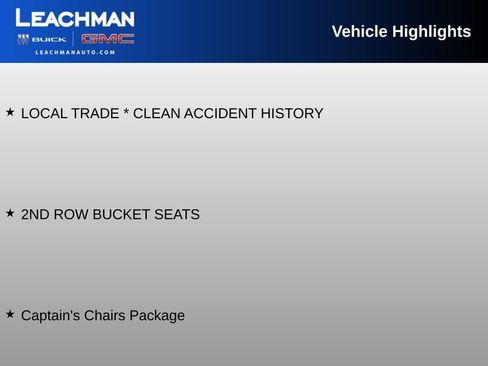 LEACHMAN
BUICK | GMC
LEACHMANAUTO.COM

Vehicle Highlights

★ LOCAL TRADE * CLEAN ACCIDENT HISTORY

★ 2ND ROW BUCKET SEATS

★ Captain's Chairs Package